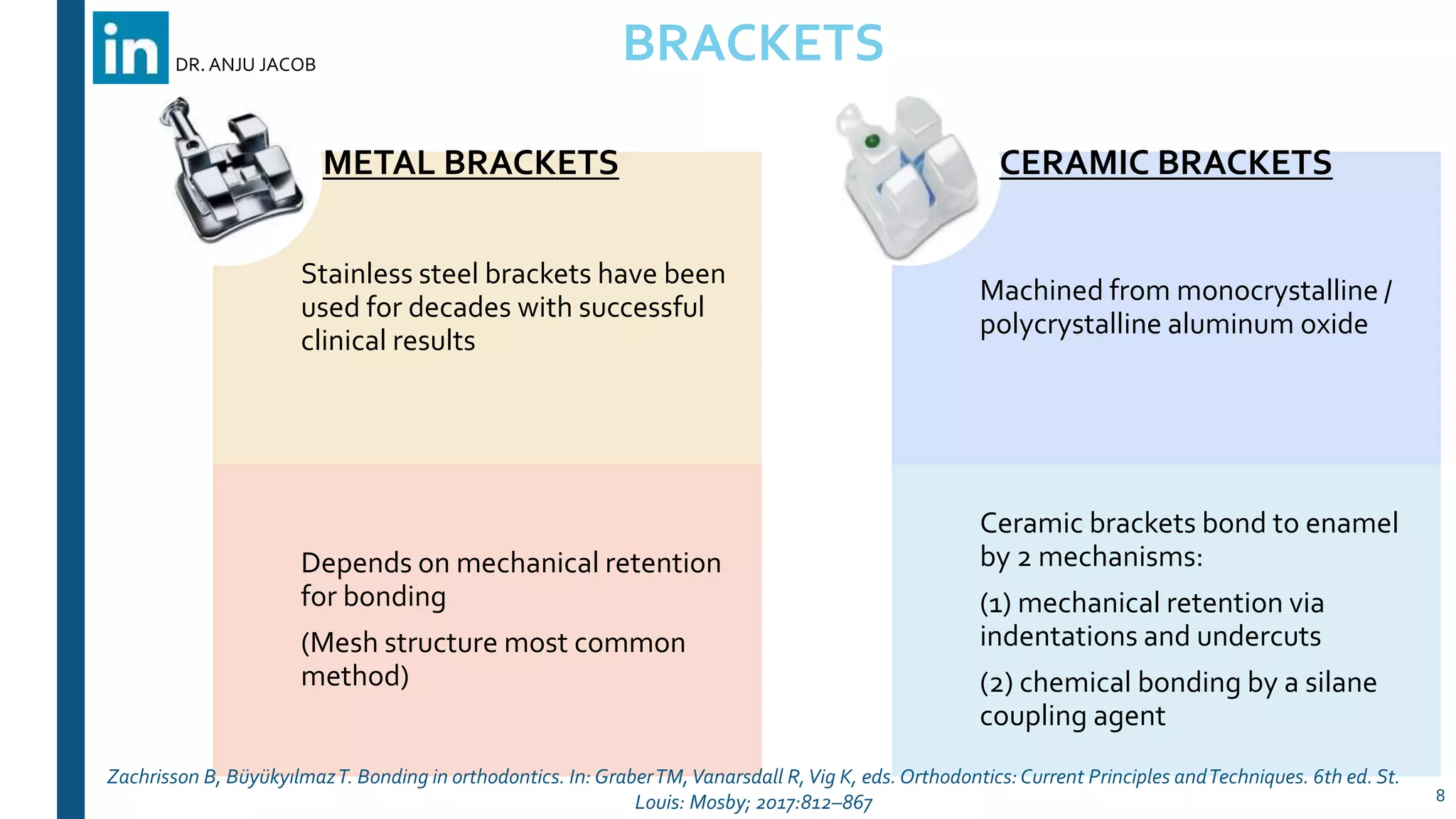 in DR. ANJU JACOB

BRACKETS

METAL BRACKETS

Stainless steel brackets have been used for decades with successful clinical results

Depends on mechanical retention for bonding

(Mesh structure most common method)

CERAMIC BRACKETS

Machined from monocrystalline / polycrystalline aluminum oxide

Ceramic brackets bond to enamel by 2 mechanisms:

(1) mechanical retention via indentations and undercuts

(2) chemical bonding by a silane coupling agent

Zachrisson B, Büyükyılmaz T. Bonding in orthodontics. In: Graber TM, Vanarsdall R, Vig K, eds. Orthodontics: Current Principles and Techniques. 6th ed. St. Louis: Mosby; 2017:812–867

8